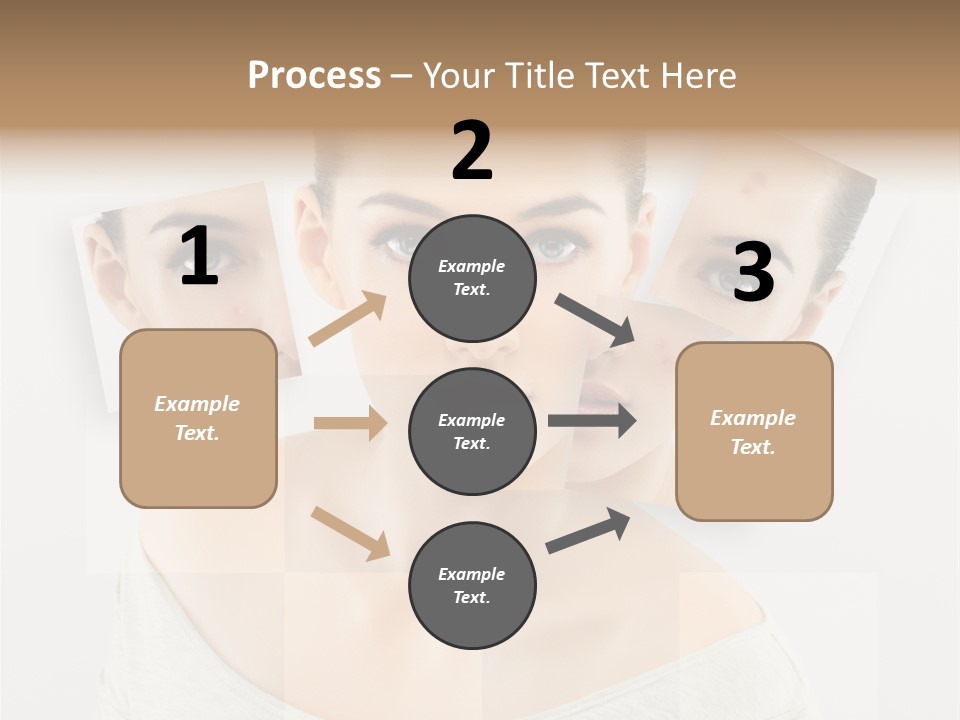 Process – Your Title Text Here

1

Example Text.

2

Example Text.

Example Text.

Example Text.

3

Example Text.